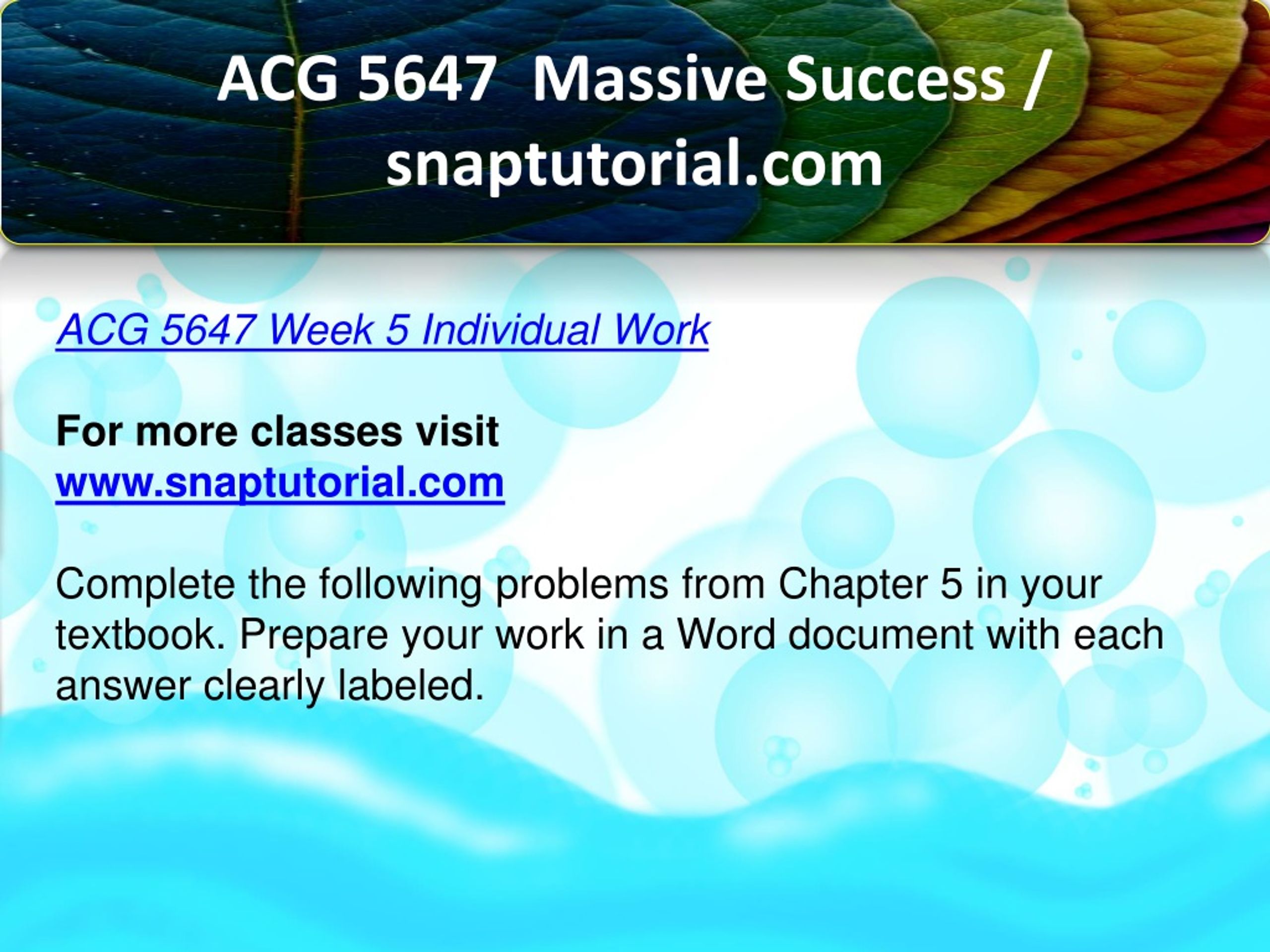 ACG 5647 Massive Success / snaptutorial.com

ACG 5647 Week 5 Individual Work

For more classes visit
www.snaptutorial.com

Complete the following problems from Chapter 5 in your textbook. Prepare your work in a Word document with each answer clearly labeled.